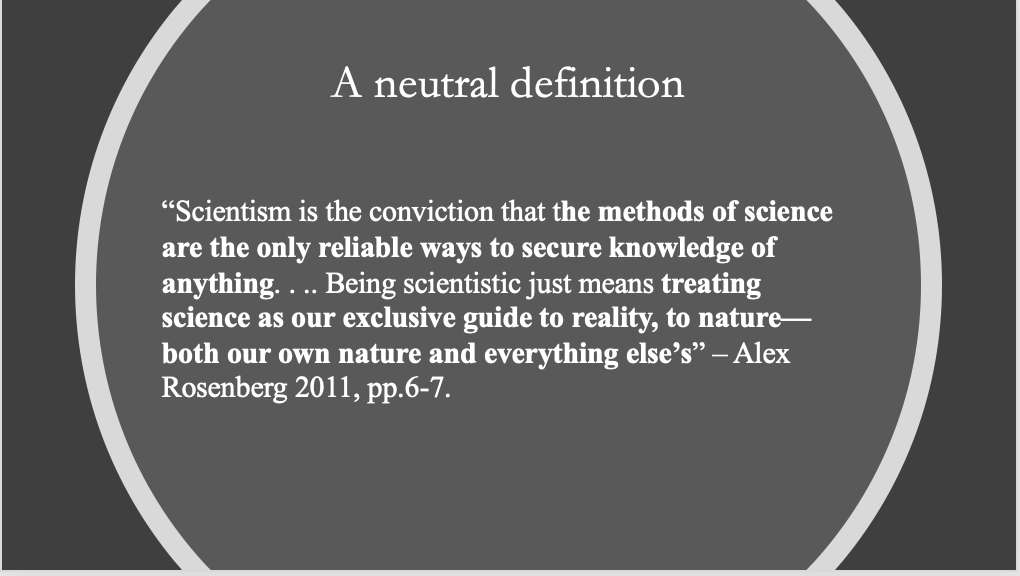 A neutral definition

“Scientism is the conviction that the methods of science are the only reliable ways to secure knowledge of anything. . .. Being scientistic just means treating science as our exclusive guide to reality, to nature—both our own nature and everything else’s” – Alex Rosenberg 2011, pp.6-7.